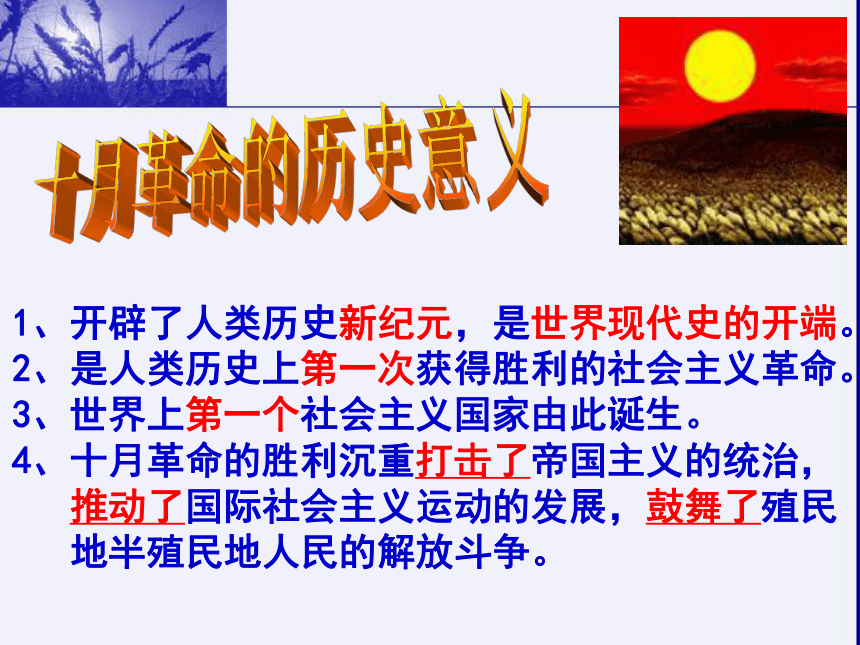 十月革命的历史意义

1、开辟了人类历史新纪元，是世界现代史的开端。
2、是人类历史上第一次获得胜利的社会主义革命。
3、世界上第一个社会主义国家由此诞生。
4、十月革命的胜利沉重打击了帝国主义的统治，推动了国际社会主义运动的发展，鼓舞了殖民地半殖民地人民的解放斗争。